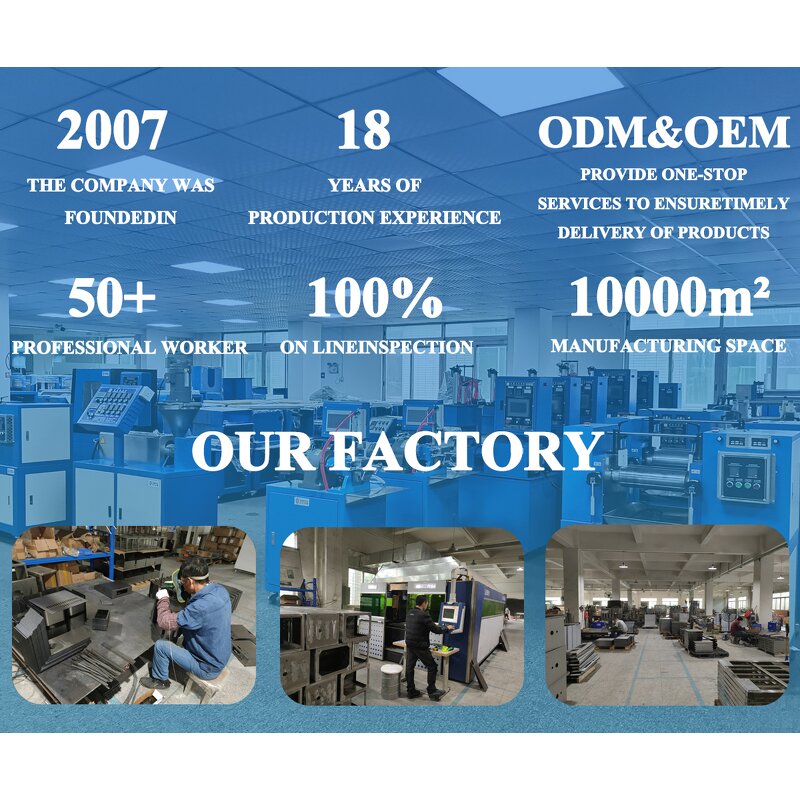 2007
THE COMPANY WAS FOUNDEDIN

18
YEARS OF PRODUCTION EXPERIENCE

ODM&OEM
PROVIDE ONE-STOP SERVICES TO ENSURETIMELY DELIVERY OF PRODUCTS

50+
PROFESSIONAL WORKER

100%
ON LINEINSPECTION

10000m²
MANUFACTURING SPACE

OUR FACTORY